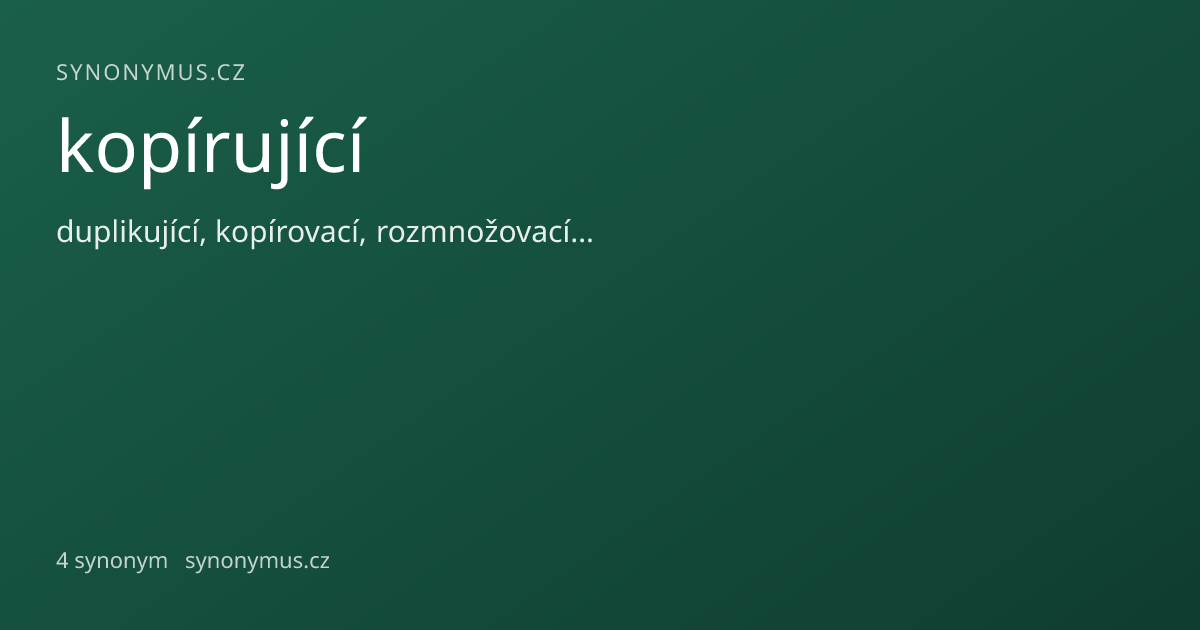 SYNONYMUS.CZ

kopírující

duplikující, kopírovací, rozmnožovací...

4 synonym synonymus.cz